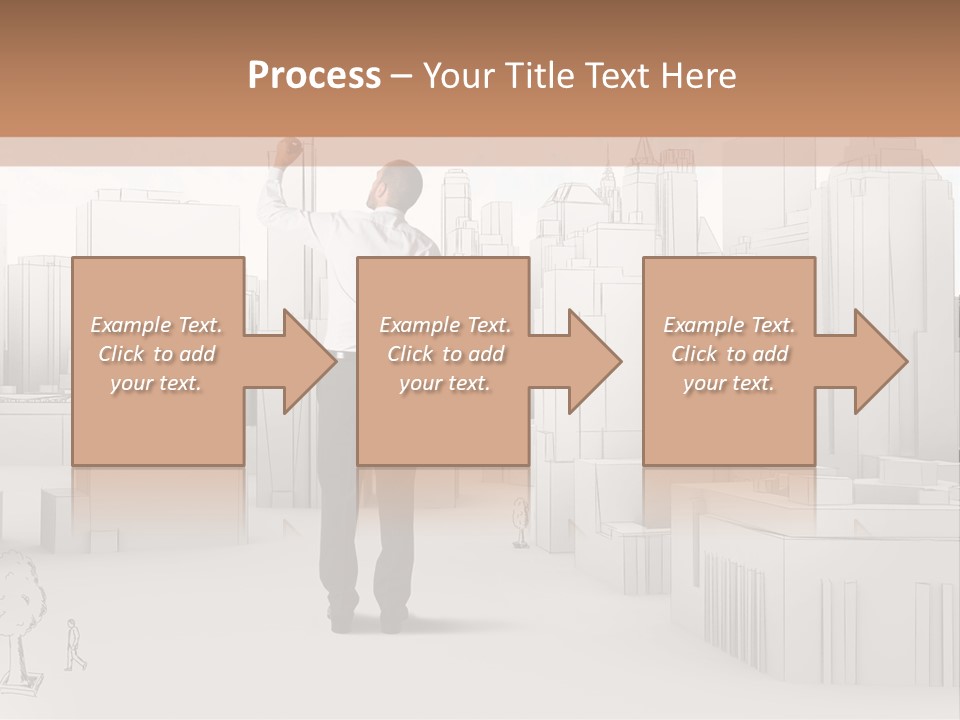 Process – Your Title Text Here

Example Text. Click to add your text.

Example Text. Click to add your text.

Example Text. Click to add your text.